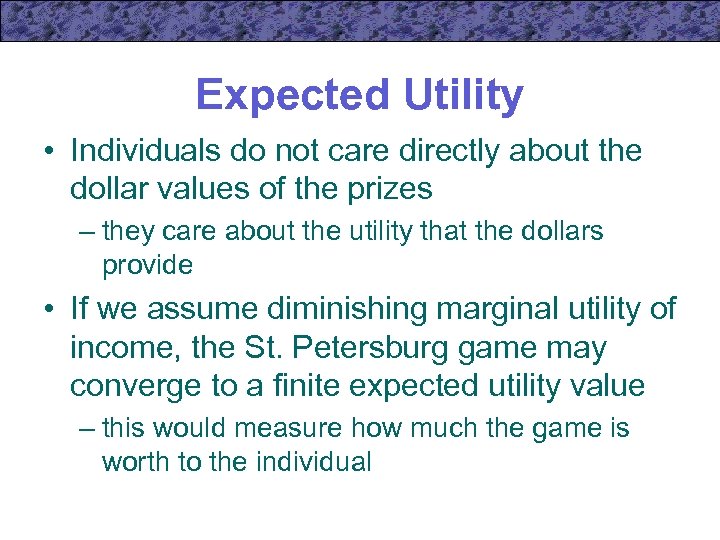 Expected Utility

• Individuals do not care directly about the dollar values of the prizes

– they care about the utility that the dollars provide

• If we assume diminishing marginal utility of income, the St. Petersburg game may converge to a finite expected utility value

– this would measure how much the game is worth to the individual